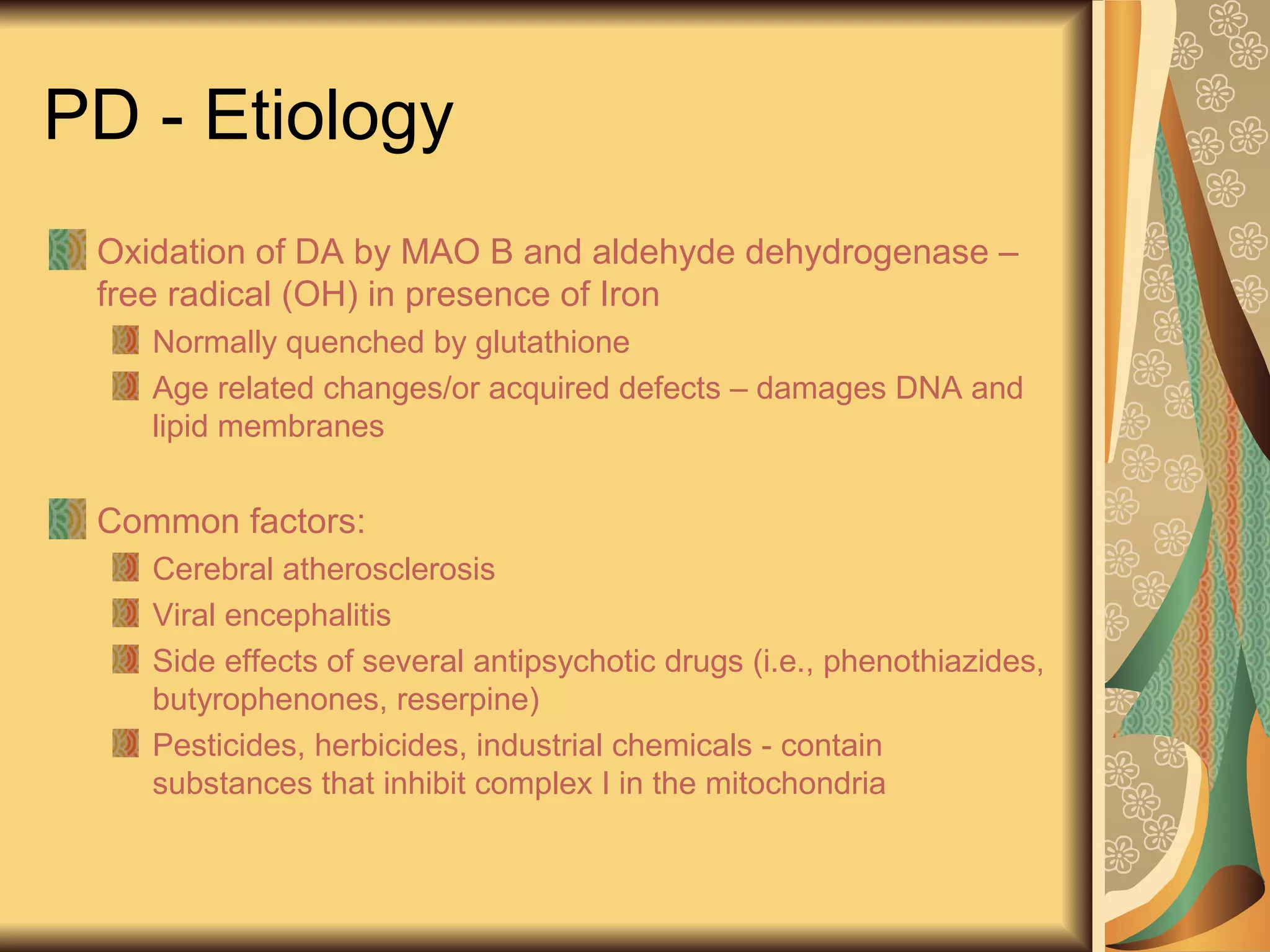 PD - Etiology

Oxidation of DA by MAO B and aldehyde dehydrogenase – free radical (OH) in presence of Iron

Normally quenched by glutathione

Age related changes/or acquired defects – damages DNA and lipid membranes

Common factors:

Cerebral atherosclerosis

Viral encephalitis

Side effects of several antipsychotic drugs (i.e., phenothiazides, butyrophenones, reserpine)

Pesticides, herbicides, industrial chemicals - contain substances that inhibit complex I in the mitochondria